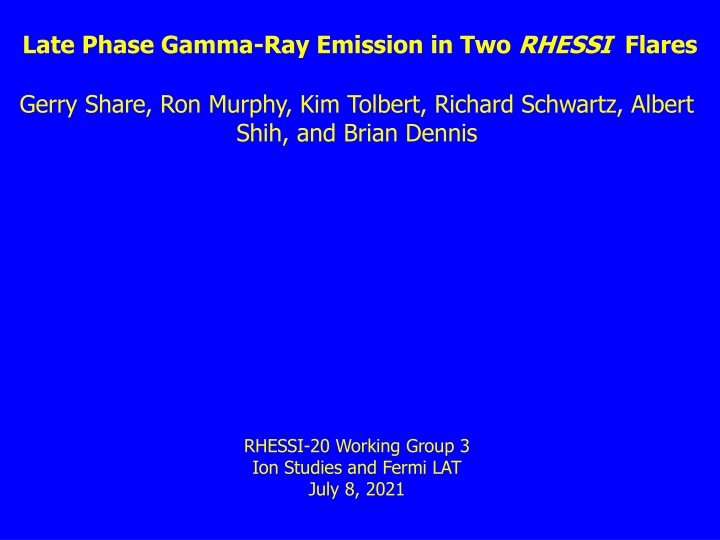 Late Phase Gamma-Ray Emission in Two RHESSI Flares

Gerry Share, Ron Murphy, Kim Tolbert, Richard Schwartz, Albert Shih, and Brian Dennis

RHESSI-20 Working Group 3
Ion Studies and Fermi LAT
July 8, 2021